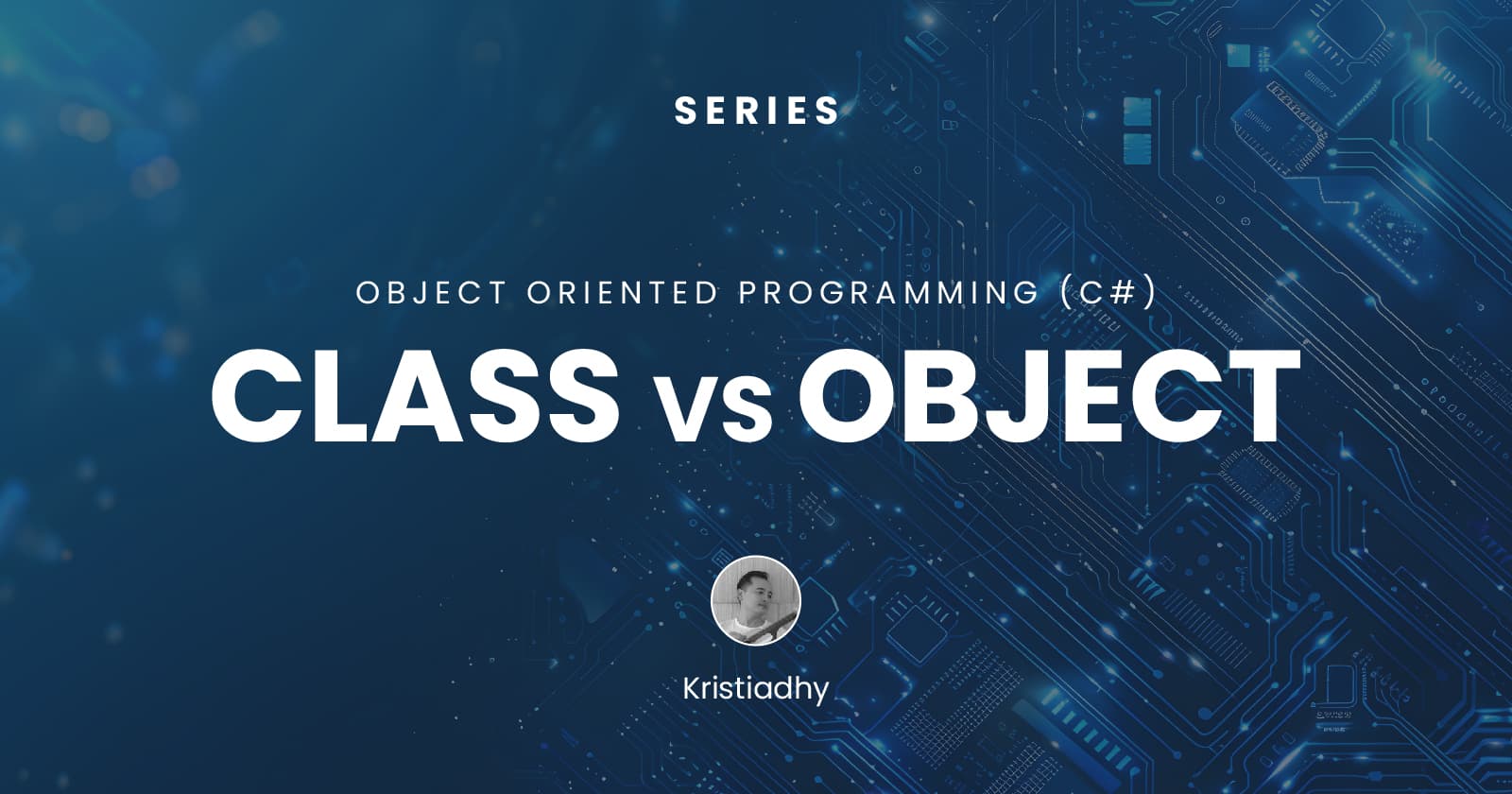 SERIES

OBJECT ORIENTED PROGRAMMING (C#)

CLASS vs OBJECT

Kristiadhy